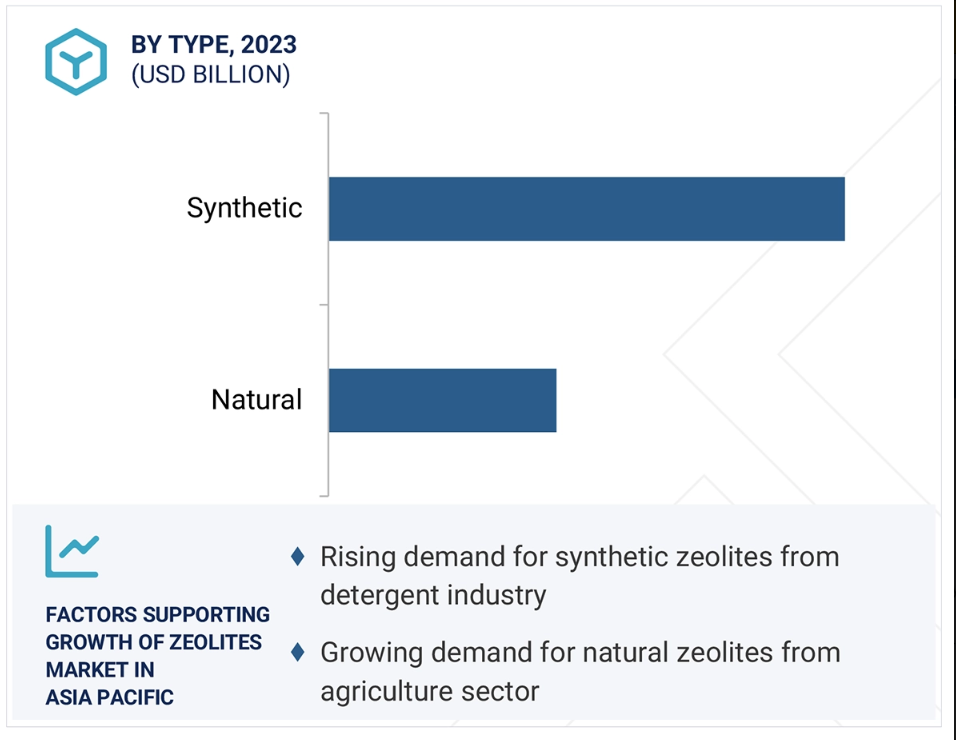 BY TYPE, 2023
(USD BILLION)

Synthetic

Natural

FACTORS SUPPORTING GROWTH OF ZEOLITES MARKET IN ASIA PACIFIC

♦ Rising demand for synthetic zeolites from detergent industry

♦ Growing demand for natural zeolites from agriculture sector